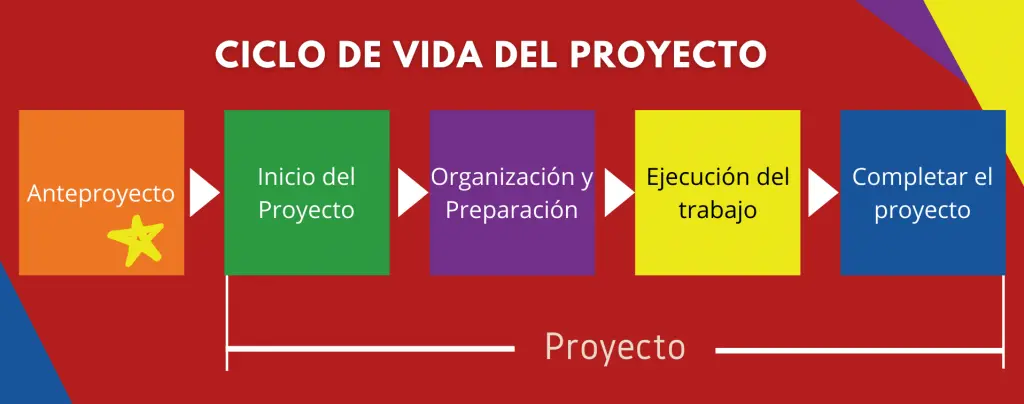 CICLO DE VIDA DEL PROYECTO

Anteproyecto

Inicio del Proyecto

Organización y Preparación

Ejecución del trabajo

Completar el proyecto

Proyecto